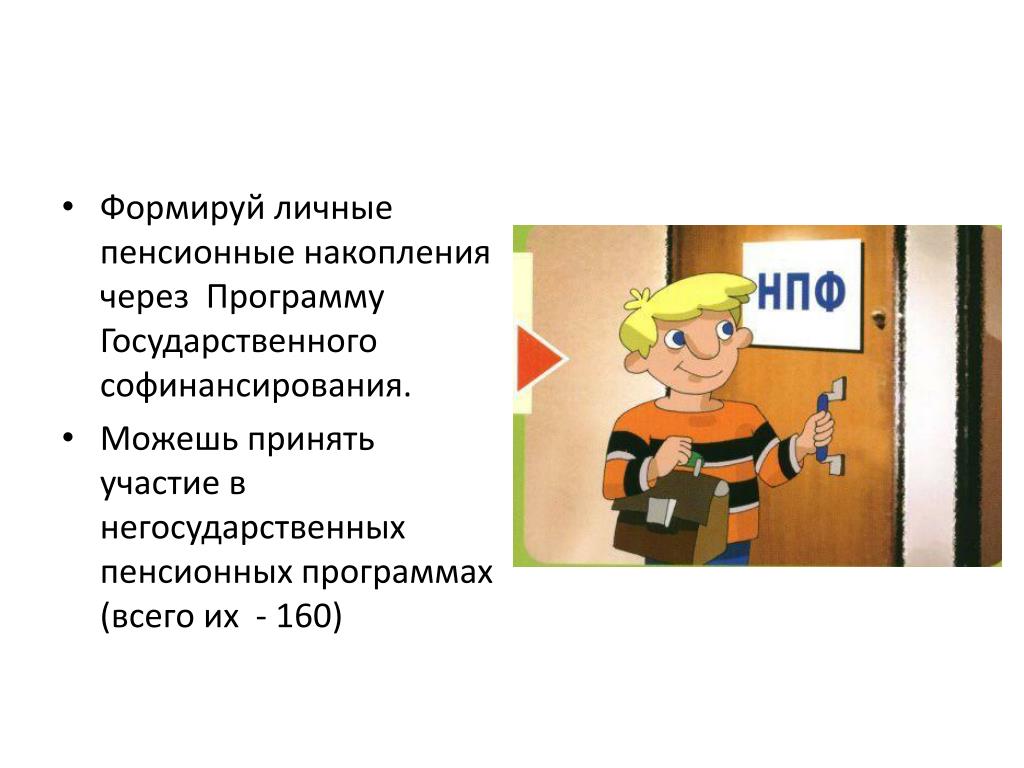 • Формируй личные пенсионные накопления через  Программу Государственного софинансирования.

• Можешь принять участие в негосударственных пенсионных программах (всего их  - 160)

НПФ